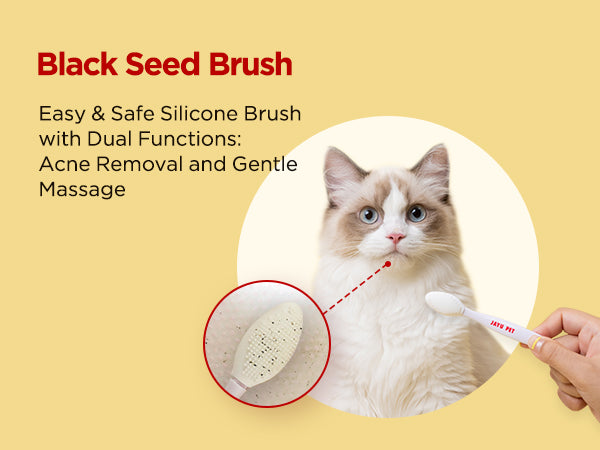 Black Seed Brush

Easy & Safe Silicone Brush with Dual Functions: Acne Removal and Gentle Massage

JAYU PET